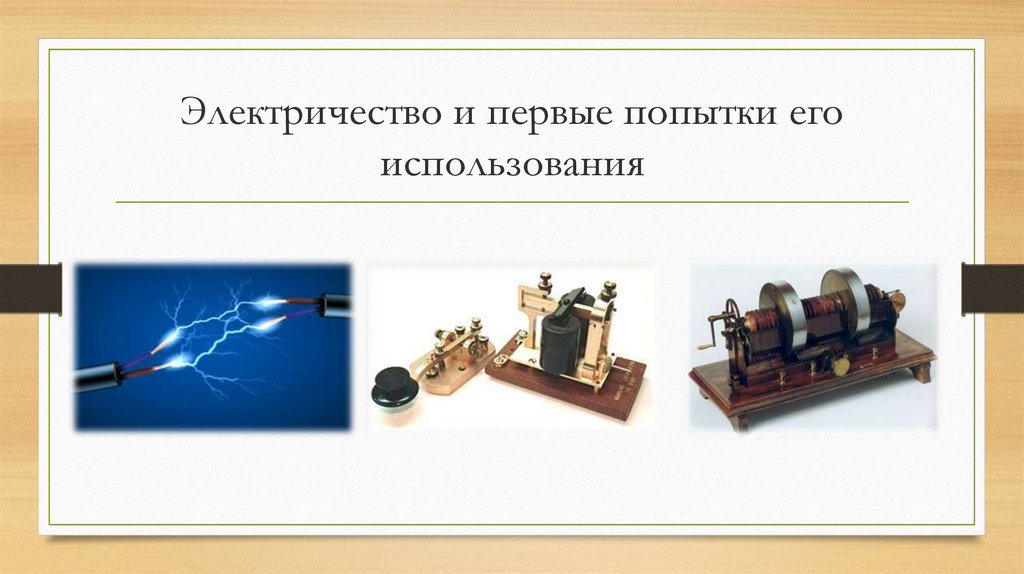 Электричество и первые попытки его использования